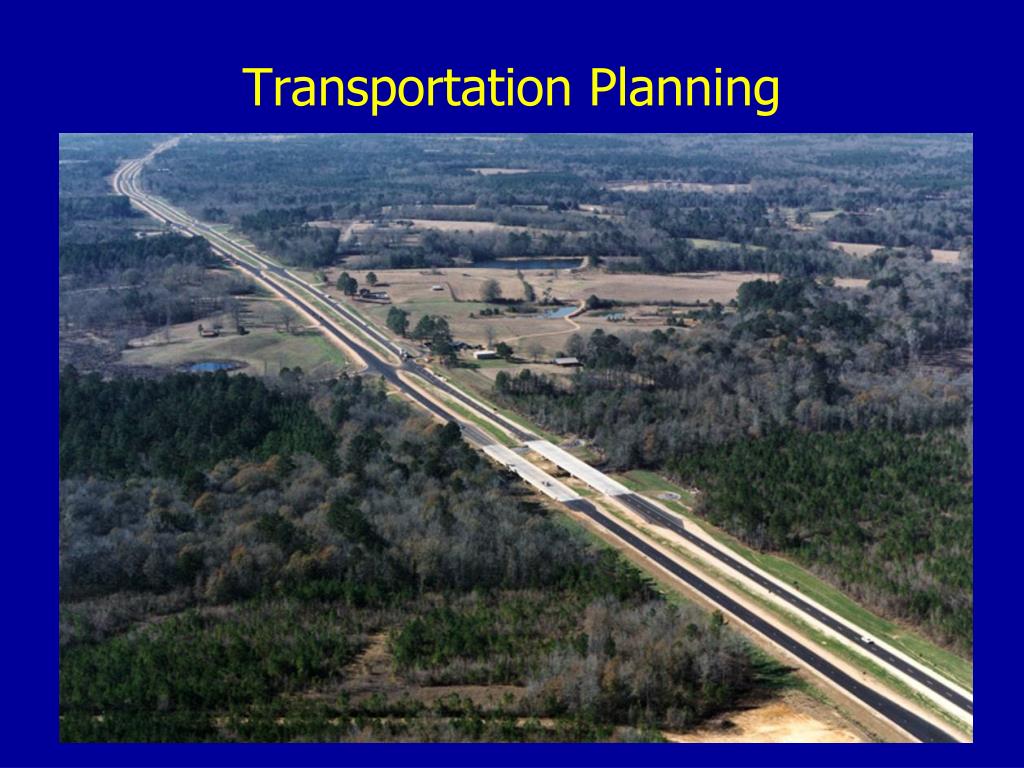 Transportation Planning